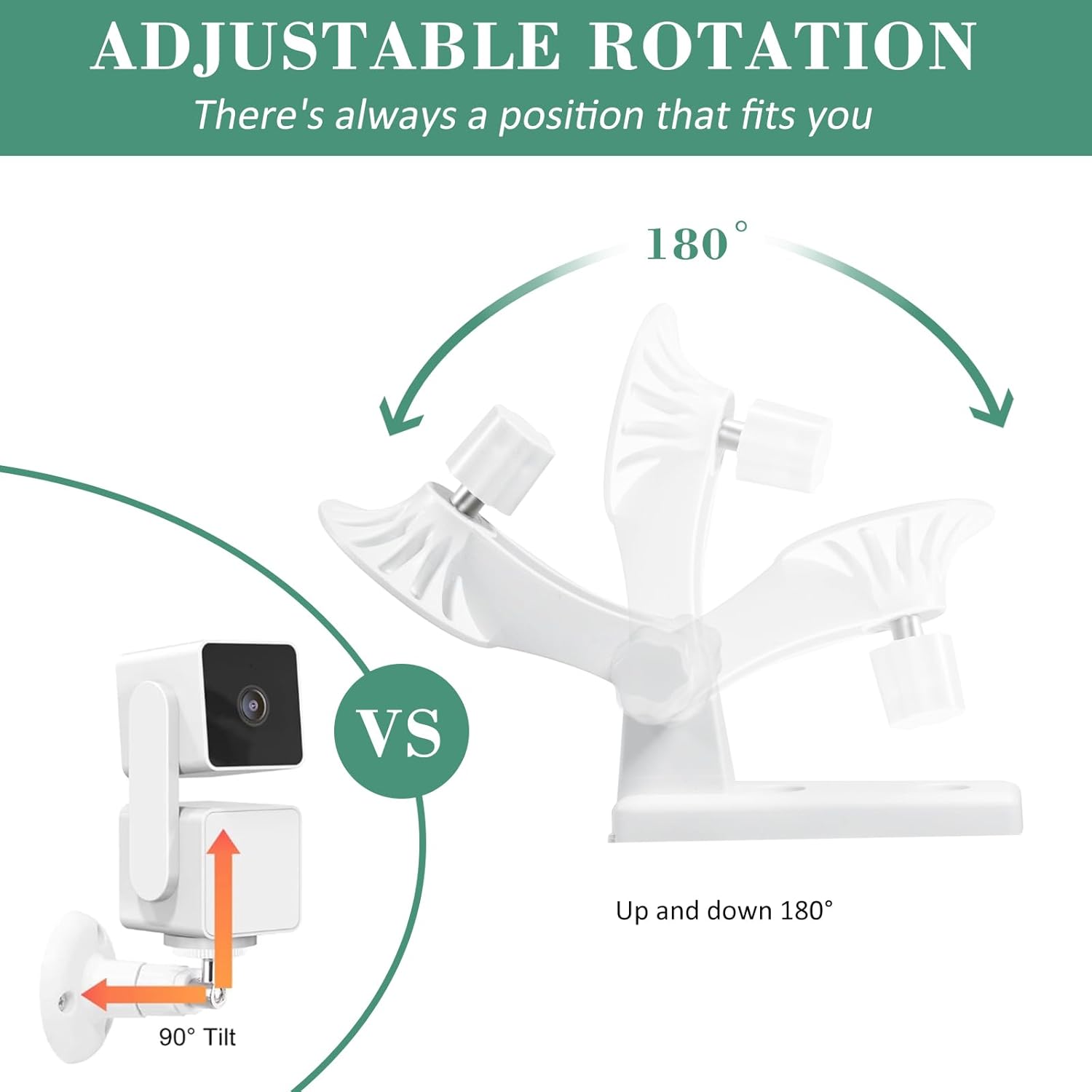 ADJUSTABLE ROTATION
There's always a position that fits you

180°

VS

Up and down 180°

90° Tilt